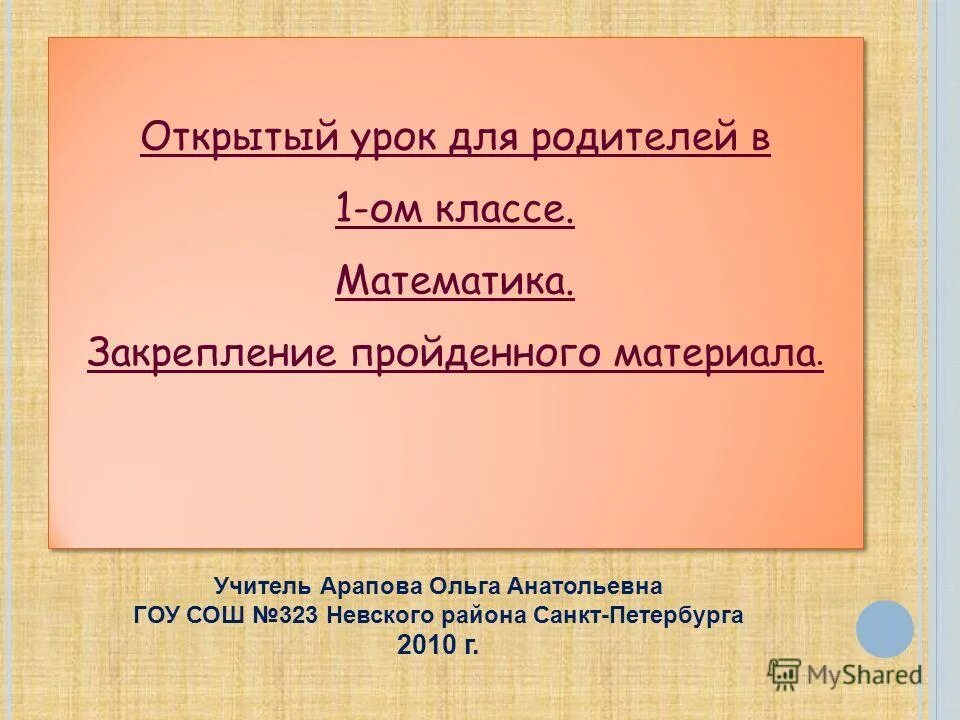 Открытый урок для родителей в

1-ом классе.

Математика.

Закрепление пройденного материала.

Учитель Арапова Ольга Анатольевна
ГОУ СОШ №323 Невского района Санкт-Петербурга
2010 г.

MyShared